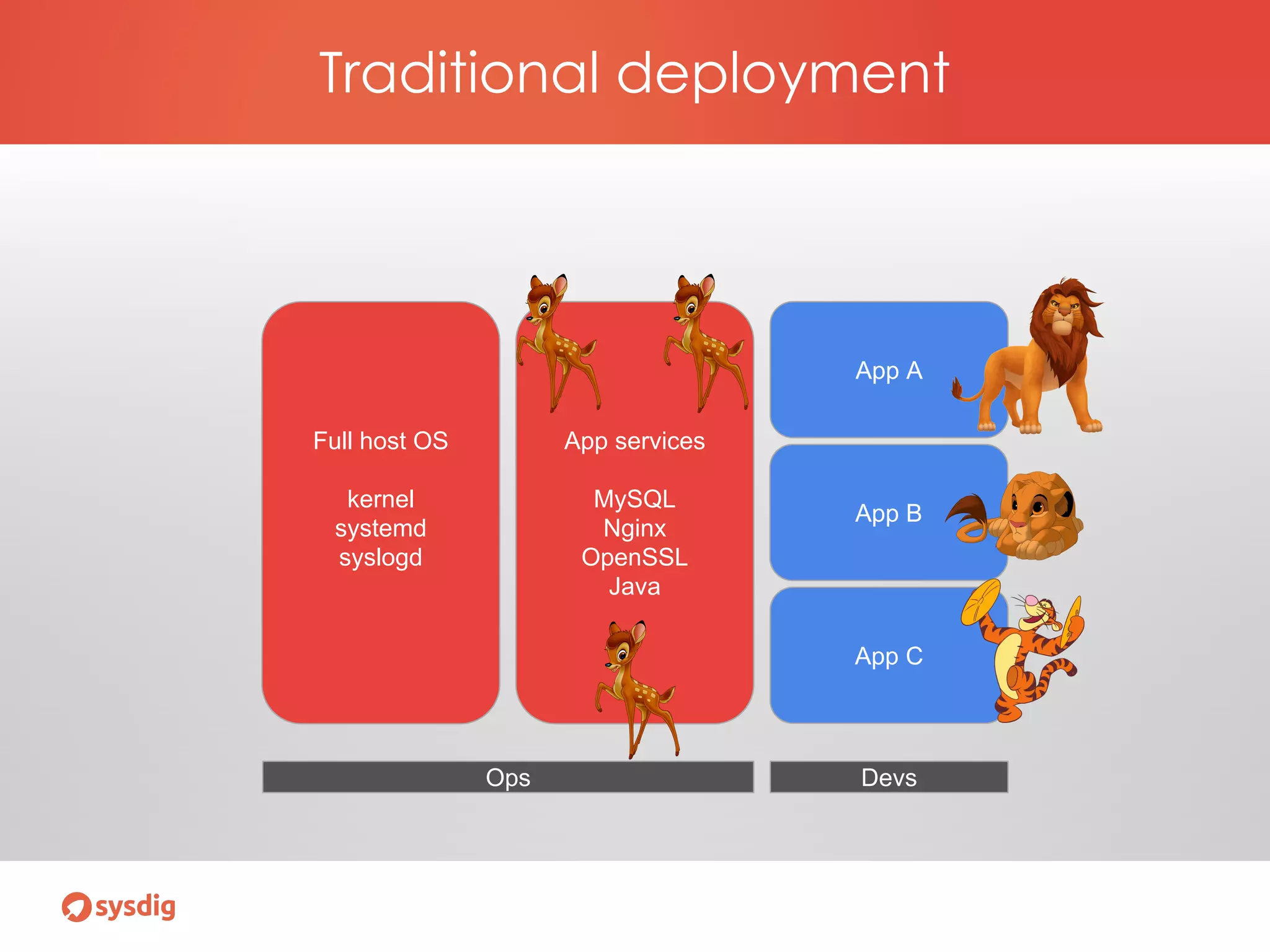 Traditional deployment

Full host OS

kernel
systemd
syslogd

App services

MySQL
Nginx
OpenSSL
Java

App A

App B

App C

Ops

Devs

sysdig